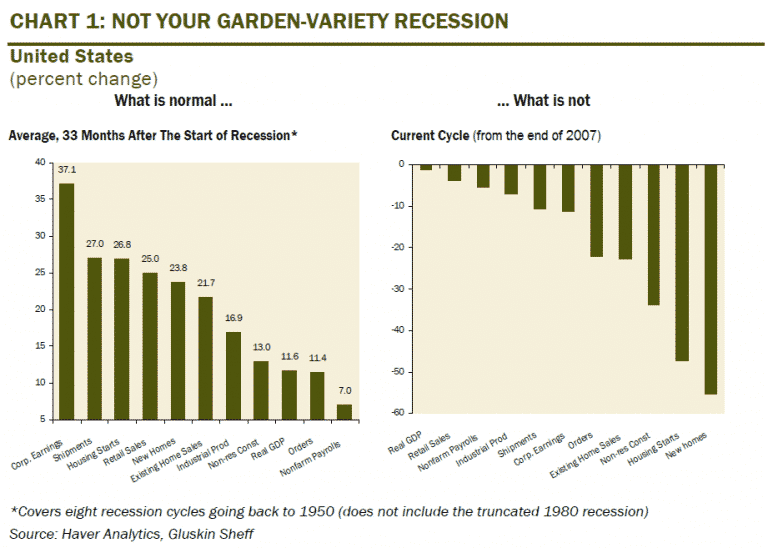 CHART 1: NOT YOUR GARDEN-VARIETY RECESSION

United States
(percent change)

What is normal ...

Average, 33 Months After The Start of Recession*

40
35
30
25
20
15
10
5

37.1
27.0
26.8
25.0
23.8
21.7
16.9
13.0
11.6
11.4
7.0

Corp. Earnings
Shipments
Housing Starts
Retail Sales
New Homes
Existing Home Sales
Industrial Prod
Non-res Const
Real GDP
Orders
Nonfarm Payrolls

... What is not

Current Cycle (from the end of 2007)

0
-10
-20
-30
-40
-50
-60

Real GDP
Retail Sales
Nonfarm Payrolls
Industrial Prod
Shipments
Corp. Earnings
Orders
Existing Home Sales
Non-res Const
Housing Starts
New homes

*Covers eight recession cycles going back to 1950 (does not include the truncated 1980 recession)
Source: Haver Analytics, Gluskin Sheff